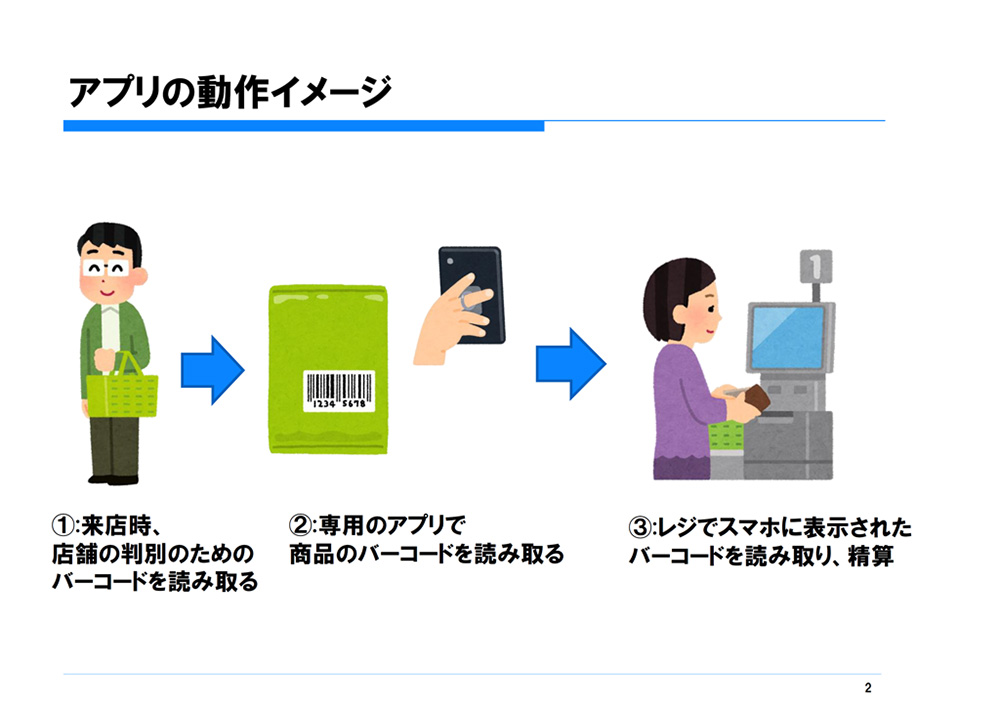 アプリの動作イメージ

1234 5678

1

①:来店時、
店舗の判別のための
バーコードを読み取る

②:専用のアプリで
商品のバーコードを読み取る

③:レジでスマホに表示された
バーコードを読み取り、精算

2